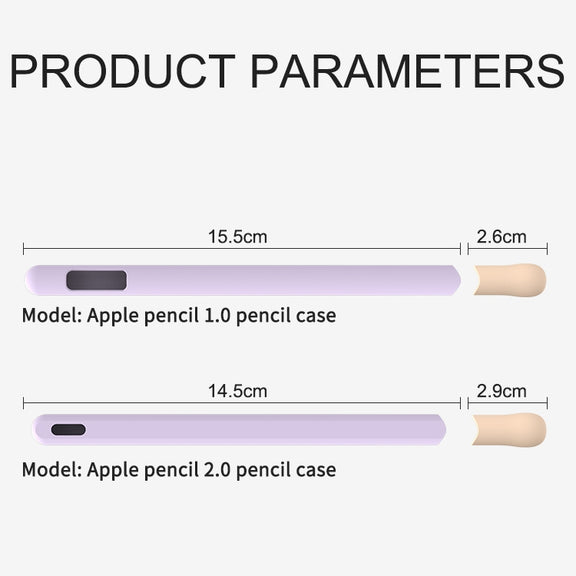 PRODUCT PARAMETERS

15.5cm

2.6cm

Model: Apple pencil 1.0 pencil case

14.5cm

2.9cm

Model: Apple pencil 2.0 pencil case